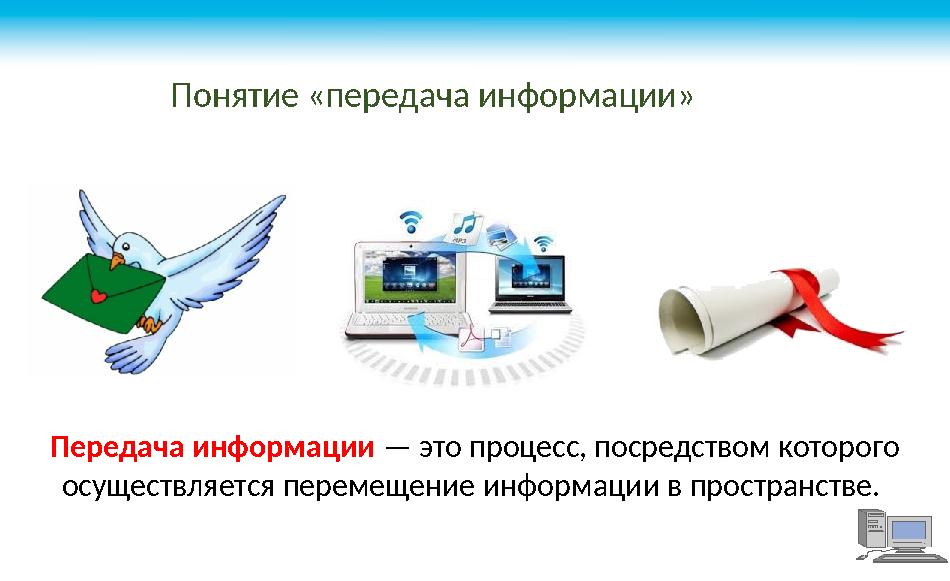 Понятие «передача информации»

MP3

Передача информации — это процесс, посредством которого осуществляется перемещение информации в пространстве.